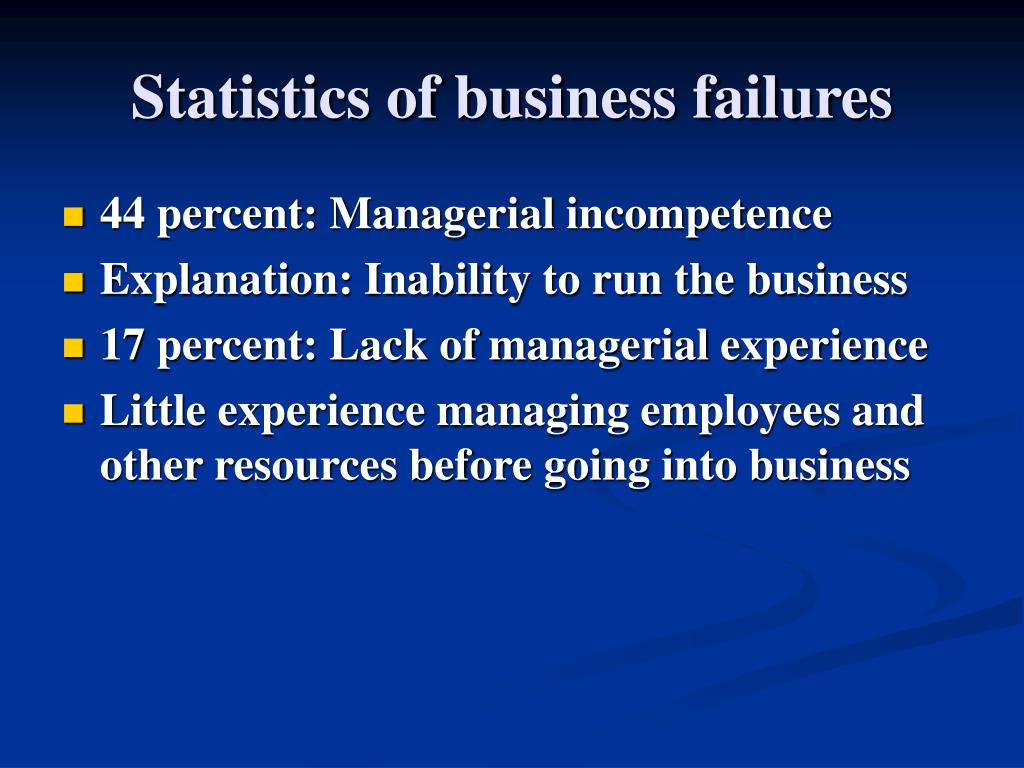 Statistics of business failures

- 44 percent: Managerial incompetence
- Explanation: Inability to run the business
- 17 percent: Lack of managerial experience
- Little experience managing employees and other resources before going into business